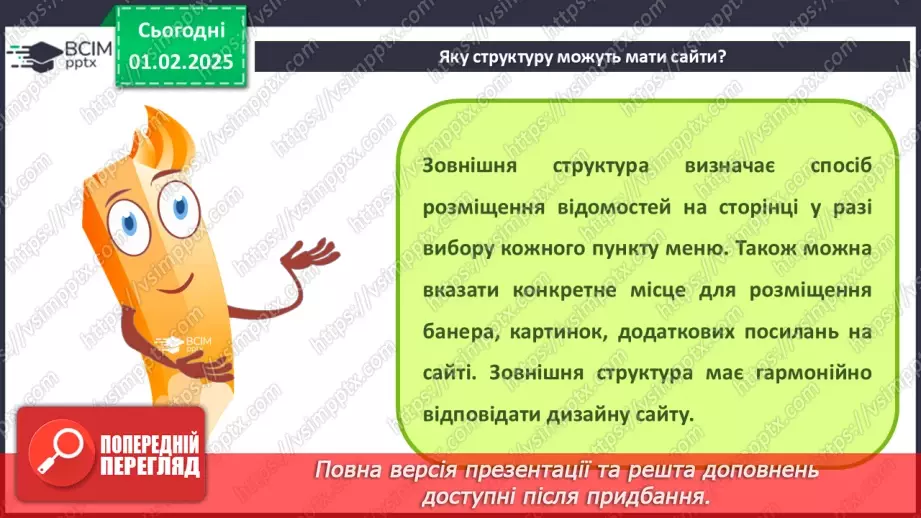 ВСІМ pptx

Сьогодні 01.02.2025

Яку структуру можуть мати сайти?

Зовнішня структура визначає спосіб розміщення відомостей на сторінці у разі вибору кожного пункту меню. Також можна вказати конкретне місце для розміщення банера, картинок, додаткових посилань на сайті. Зовнішня структура має гармонійно відповідати дизайну сайту.

ВСІМ pptx

ПОПЕРЕДНІЙ ПЕРЕГЛЯД

Повна версія презентації та решта доповнень доступні після придбання.

https://vsimpptx.com